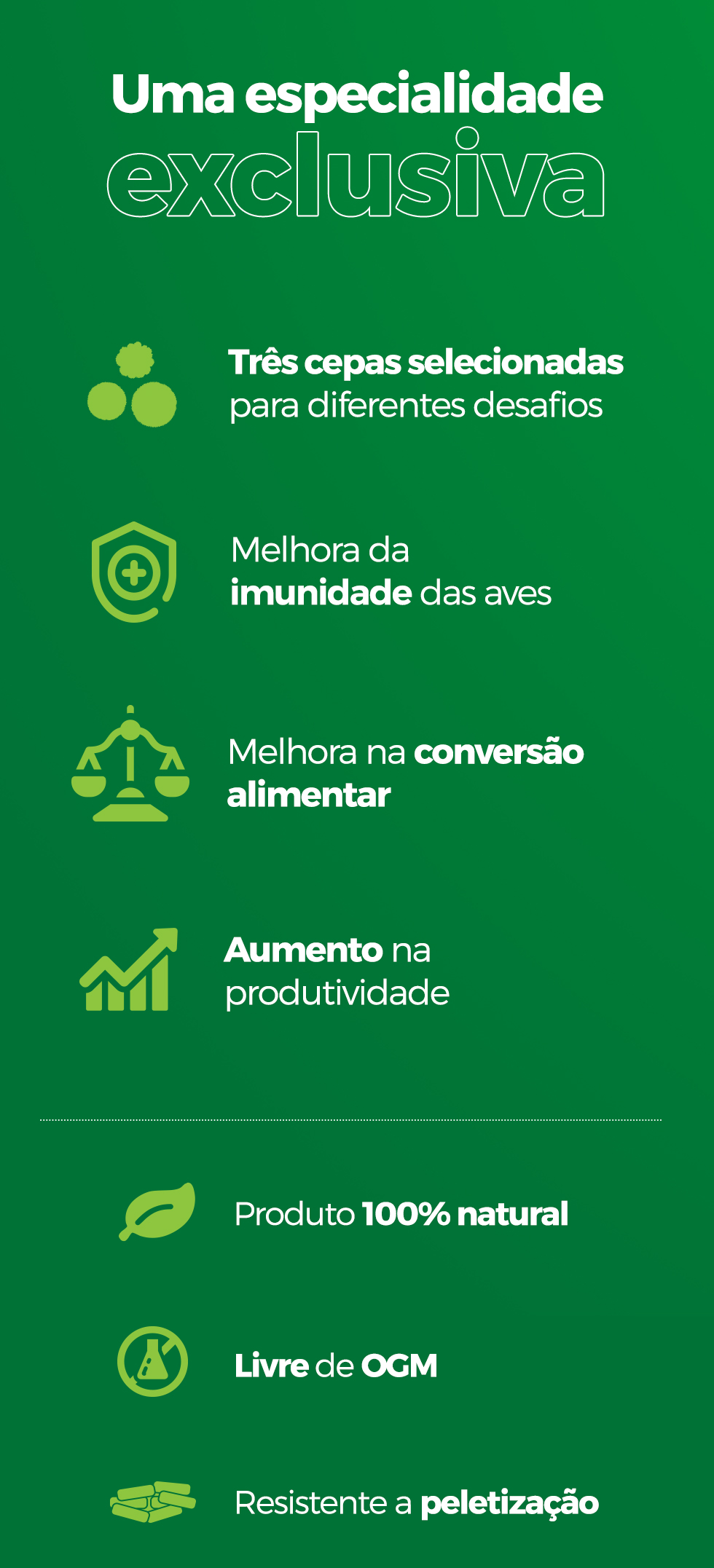 Uma especialidade
exclusiva

Três cepas selecionadas para diferentes desafios

Melhora da imunidade das aves

Melhora na conversão alimentar

Aumento na produtividade

Produto 100% natural

Livre de OGM

Resistente a peletização